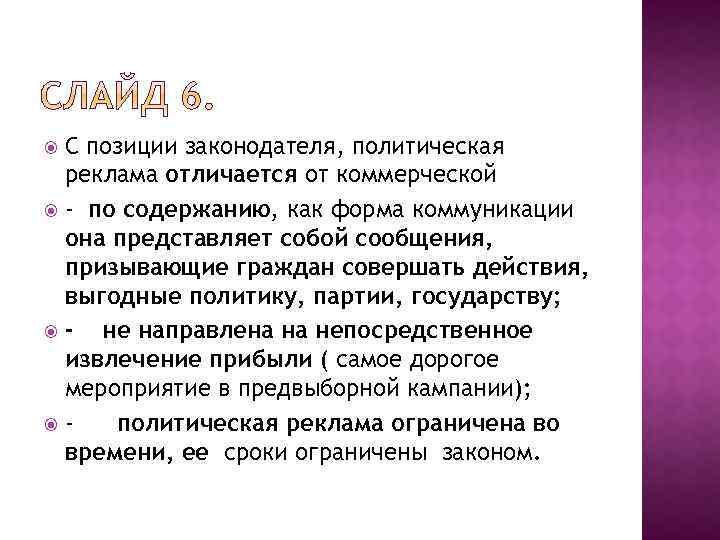 СЛАЙД 6.

С позиции законодателя, политическая реклама отличается от коммерческой

- по содержанию, как форма коммуникации она представляет собой сообщения, призывающие граждан совершать действия, выгодные политику, партии, государству;

- не направлена на непосредственное извлечение прибыли ( самое дорогое мероприятие в предвыборной кампании);

- политическая реклама ограничена во времени, ее сроки ограничены законом.